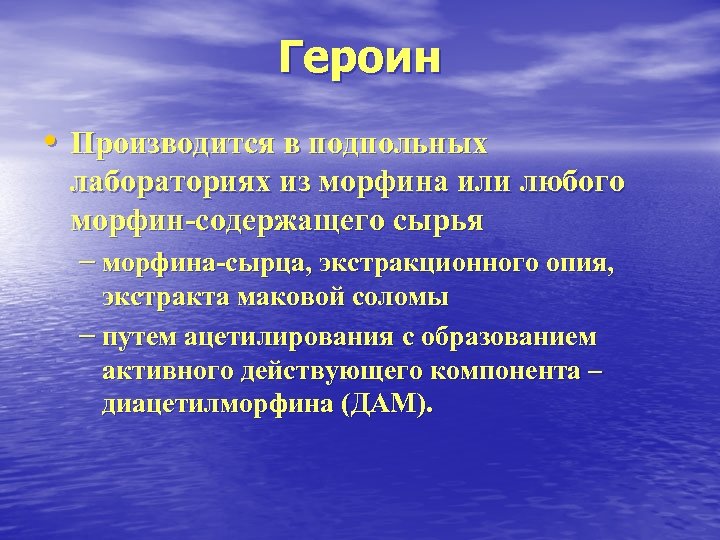 Героин

• Производится в подпольных лабораториях из морфина или любого морфин-содержащего сырья
– морфина-сырца, экстракционного опия, экстракта маковой соломы
– путем ацетилирования с образованием активного действующего компонента – диацетилморфина (ДАМ).